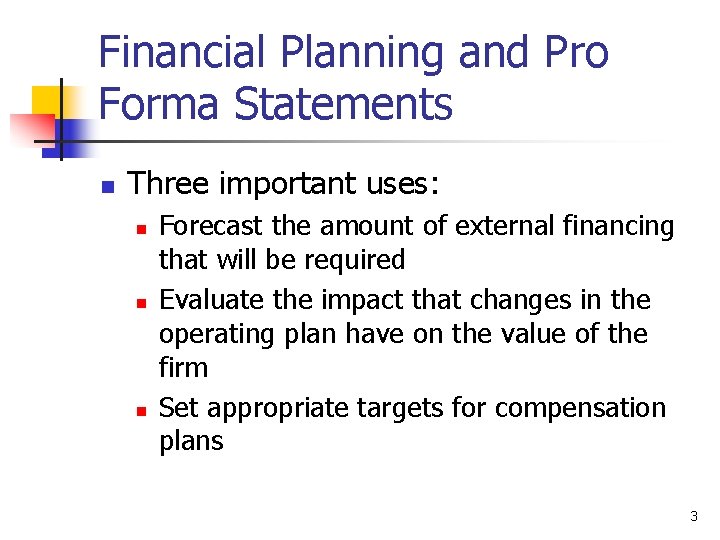 Financial Planning and Pro Forma Statements

Three important uses:

Forecast the amount of external financing that will be required

Evaluate the impact that changes in the operating plan have on the value of the firm

Set appropriate targets for compensation plans

3